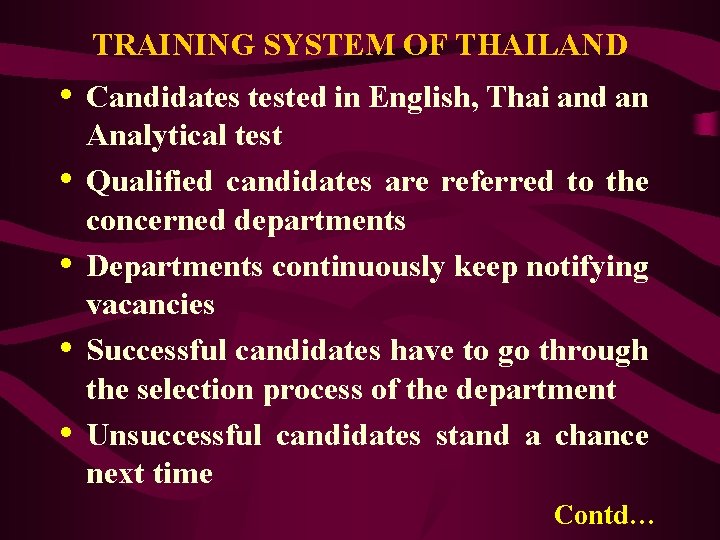 TRAINING SYSTEM OF THAILAND

• Candidates tested in English, Thai and an Analytical test

• Qualified candidates are referred to the concerned departments

• Departments continuously keep notifying vacancies

• Successful candidates have to go through the selection process of the department

• Unsuccessful candidates stand a chance next time

Contd…